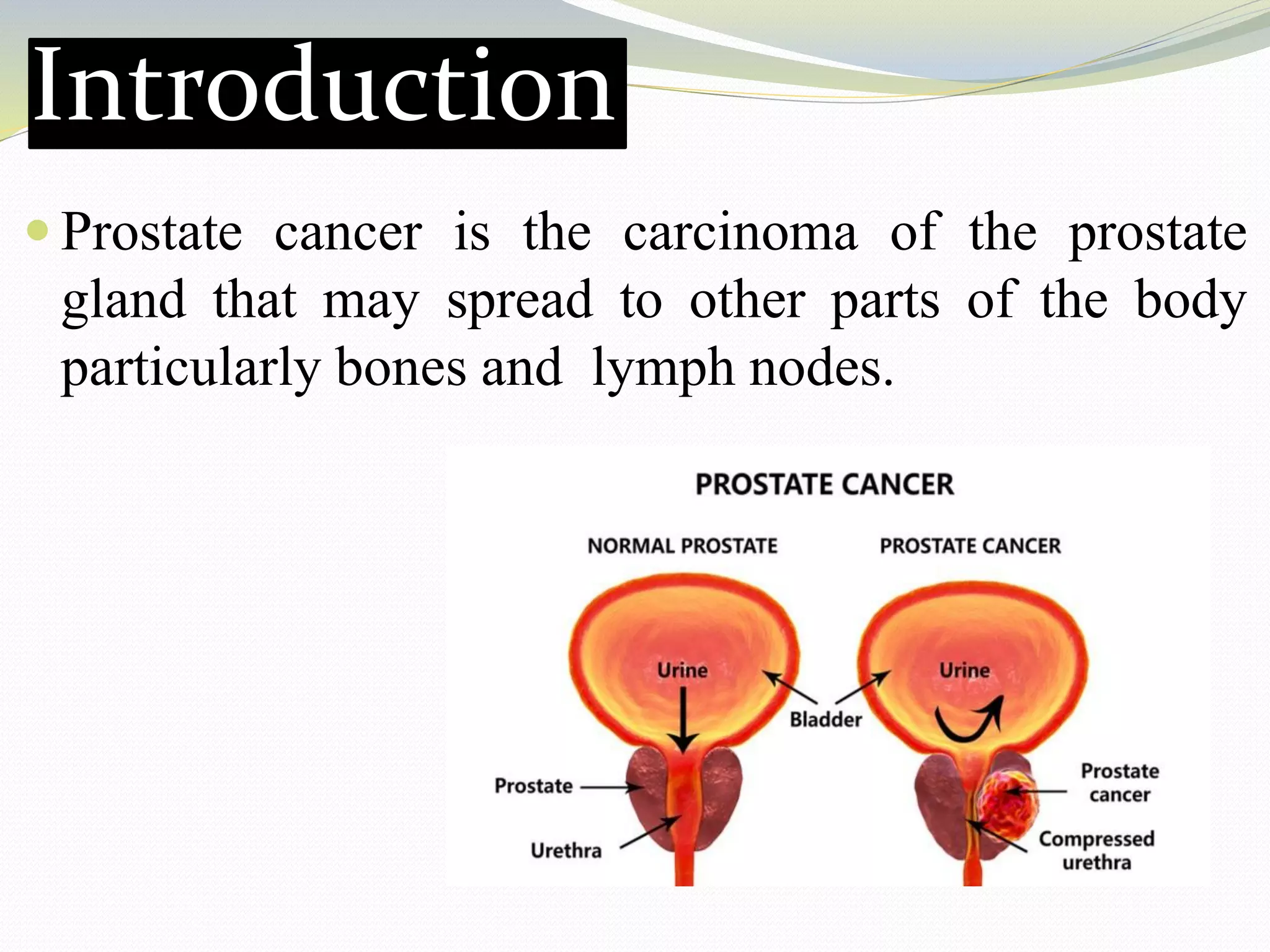 Introduction

Prostate cancer is the carcinoma of the prostate gland that may spread to other parts of the body particularly bones and lymph nodes.

PROSTATE CANCER

NORMAL PROSTATE

PROSTATE CANCER

Urine

Urine

Bladder

Prostate

Urethra

Prostate cancer

Compressed urethra